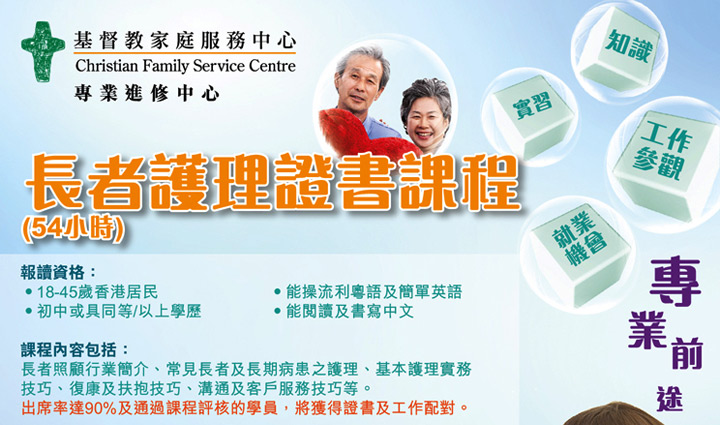 基督教家庭服務中心
Christian Family Service Centre
專業進修中心

知識
實習
工作參觀
就業機會

長者護理證書課程
(54小時)

報讀資格：
• 18-45歲香港居民
• 初中或具同等/以上學歷
• 能操流利粵語及簡單英語
• 能閱讀及書寫中文

課程內容包括：
長者照顧行業簡介、常見長者及長期病患之護理、基本護理實務技巧、復康及扶抱技巧、溝通及客戶服務技巧等。
出席率達90%及通過課程評核的學員，將獲得證書及工作配對。

專業前途